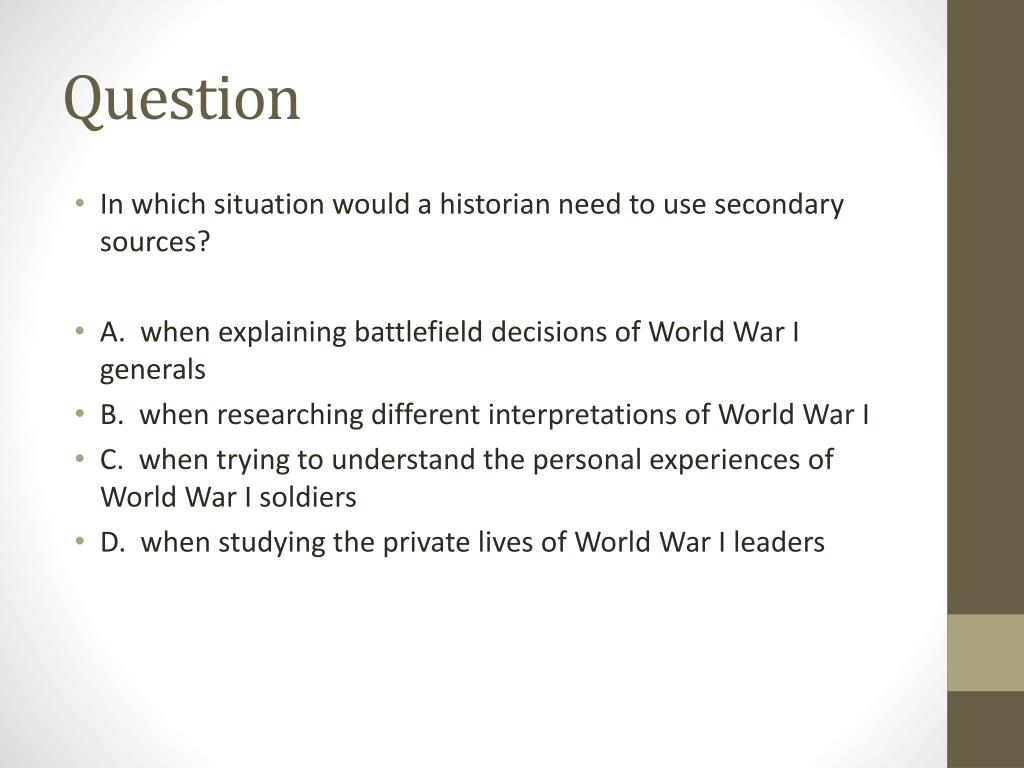 Question

• In which situation would a historian need to use secondary sources?

• A. when explaining battlefield decisions of World War I generals
• B. when researching different interpretations of World War I
• C. when trying to understand the personal experiences of World War I soldiers
• D. when studying the private lives of World War I leaders